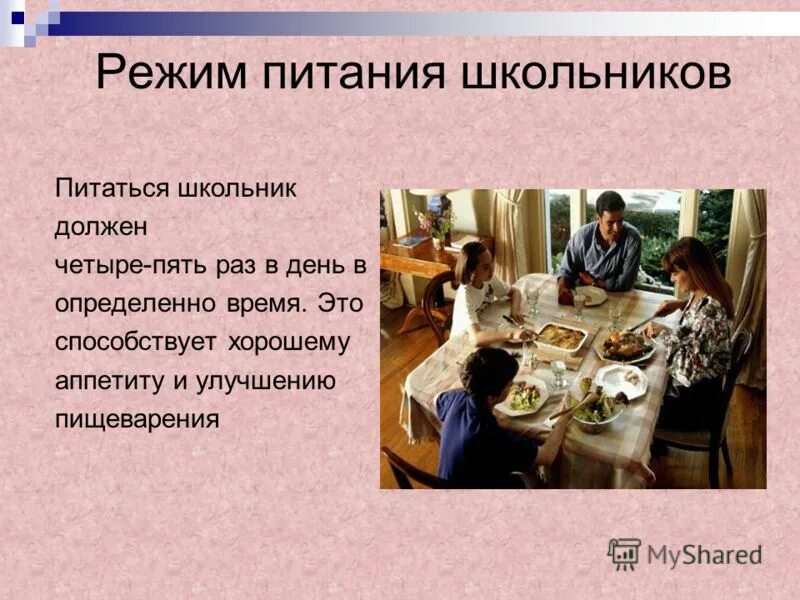 Режим питания школьников

Питаться школьник должен четыре-пять раз в день в определенно время. Это способствует хорошему аппетиту и улучшению пищеварения

MyShared